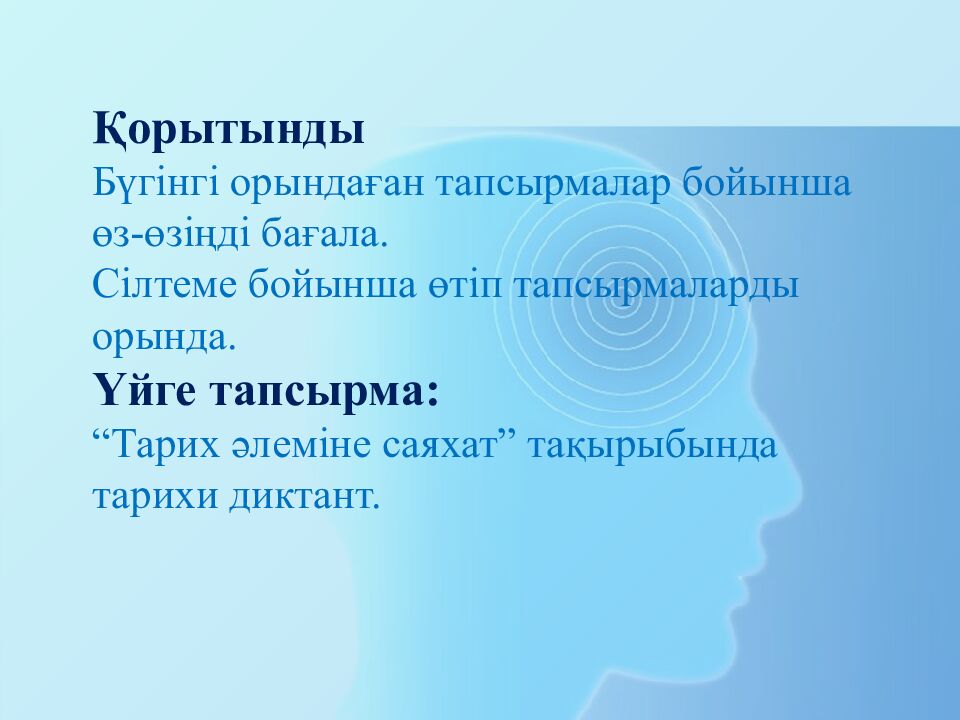 Қорытынды
Бүгінгі орындаған тапсырмалар бойынша өз-өзіңді бағала.
Сілтеме бойынша өтіп тапсырмаларды орында.
Үйге тапсырма:
“Тарих әлеміне саяхат” тақырыбында тарихи диктант.